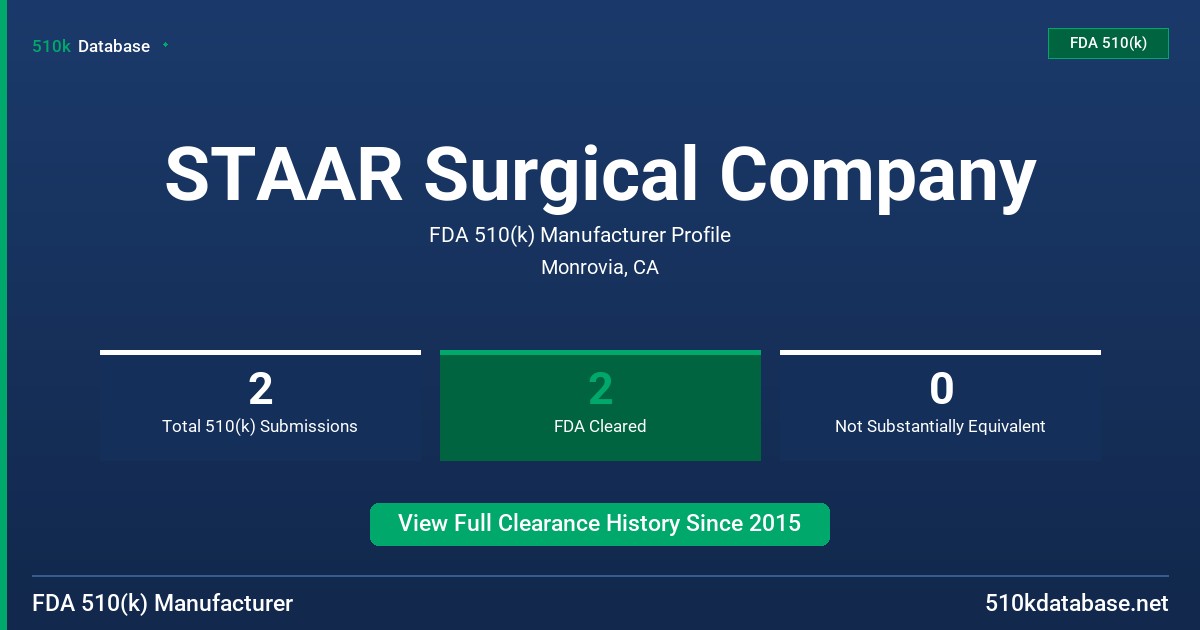 510k Database

FDA 510(k)

STAAR Surgical Company

FDA 510(k) Manufacturer Profile

Monrovia, CA

2
Total 510(k) Submissions

2
FDA Cleared

0
Not Substantially Equivalent

View Full Clearance History Since 2015

FDA 510(k) Manufacturer

510kdatabase.net